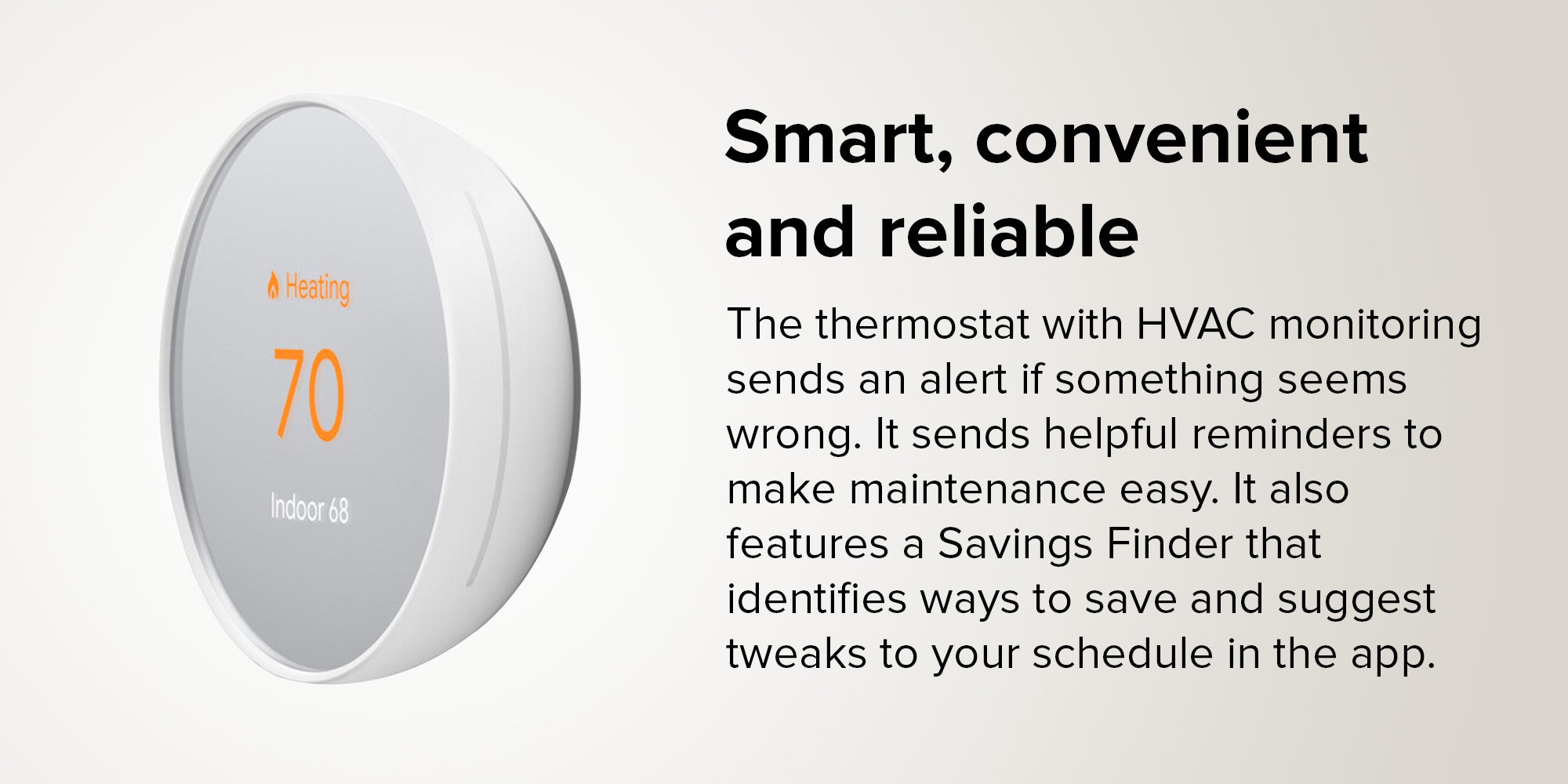 Heating
70
Indoor 68

Smart, convenient and reliable

The thermostat with HVAC monitoring sends an alert if something seems wrong. It sends helpful reminders to make maintenance easy. It also features a Savings Finder that identifies ways to save and suggest tweaks to your schedule in the app.